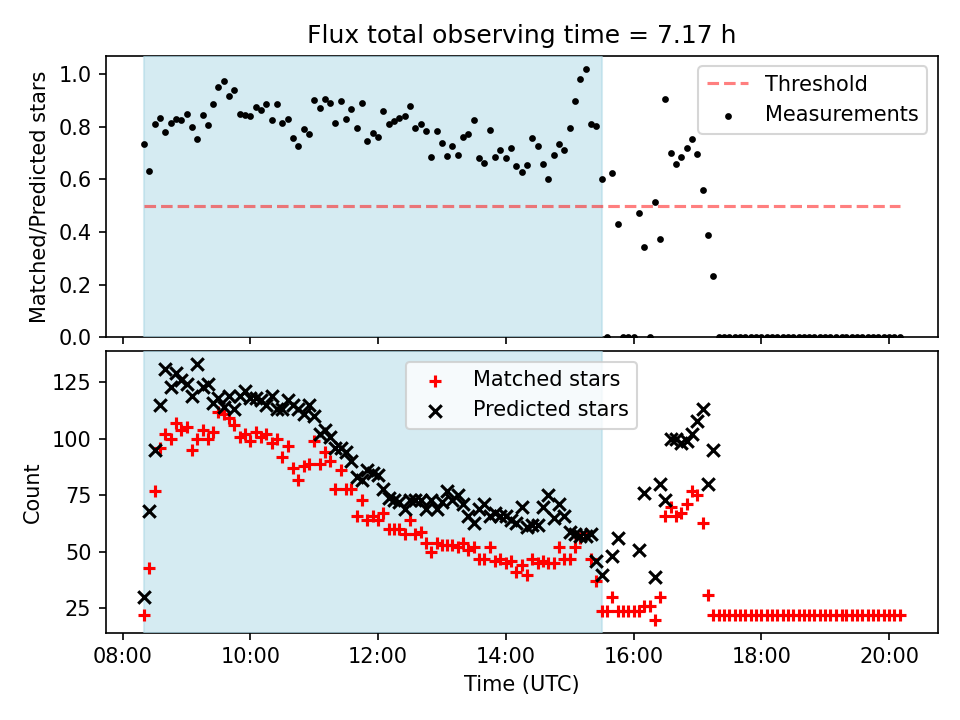 Flux total observing time = 7.17 h

Matched/Predicted stars

1.0
0.8
0.6
0.4
0.2
0.0

Threshold
Measurements

Count

125
100
75
50
25

Matched stars
Predicted stars

08:00 10:00 12:00 14:00 16:00 18:00 20:00

Time (UTC)